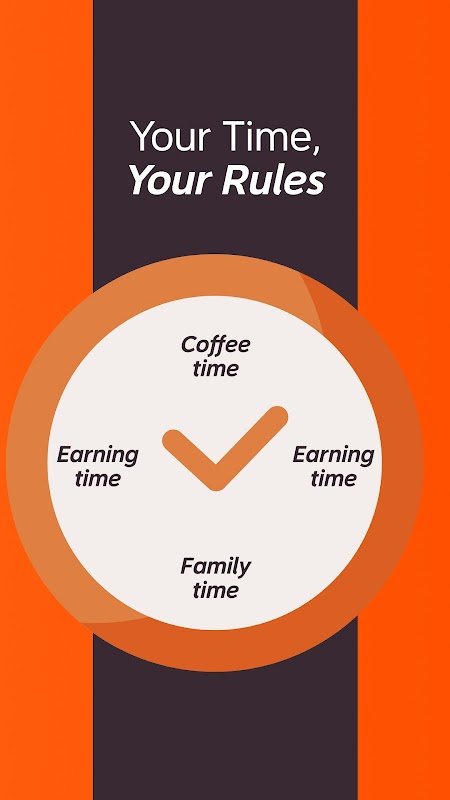 Your Time,
Your Rules

Coffee time

Earning time

Earning time

Family time